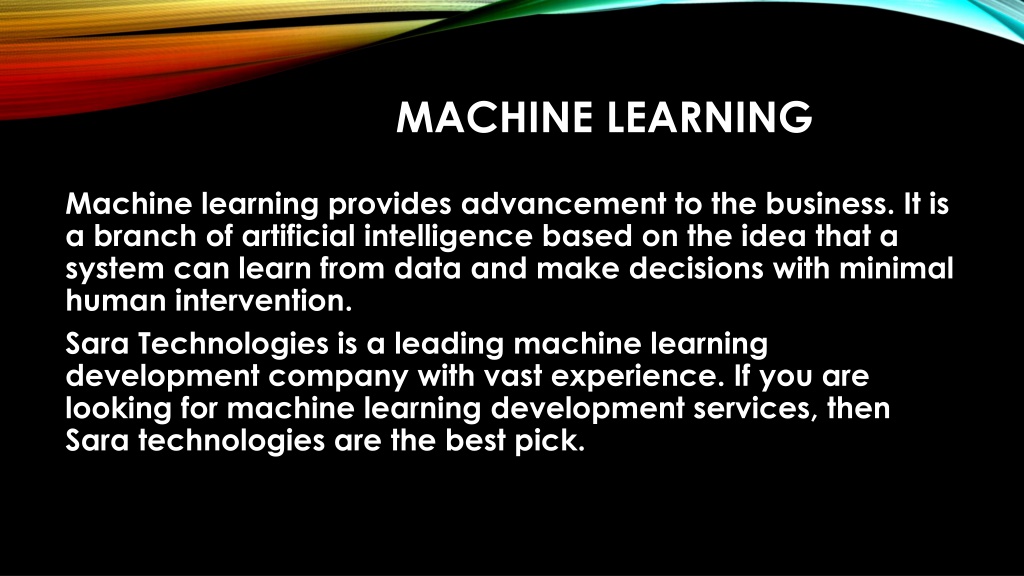 MACHINE LEARNING

Machine learning provides advancement to the business. It is a branch of artificial intelligence based on the idea that a system can learn from data and make decisions with minimal human intervention.

Sara Technologies is a leading machine learning development company with vast experience. If you are looking for machine learning development services, then Sara technologies are the best pick.